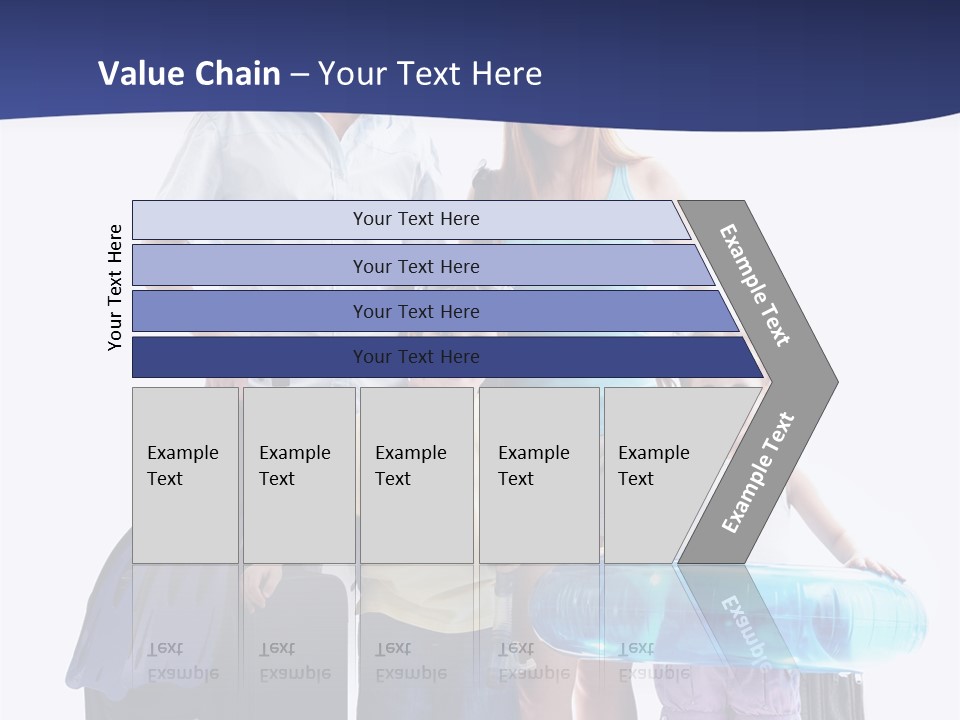 Value Chain – Your Text Here

Your Text Here

Your Text Here

Your Text Here

Your Text Here

Your Text Here

Example Text

Example Text

Example Text

Example Text

Example Text

Example Text

Example Text